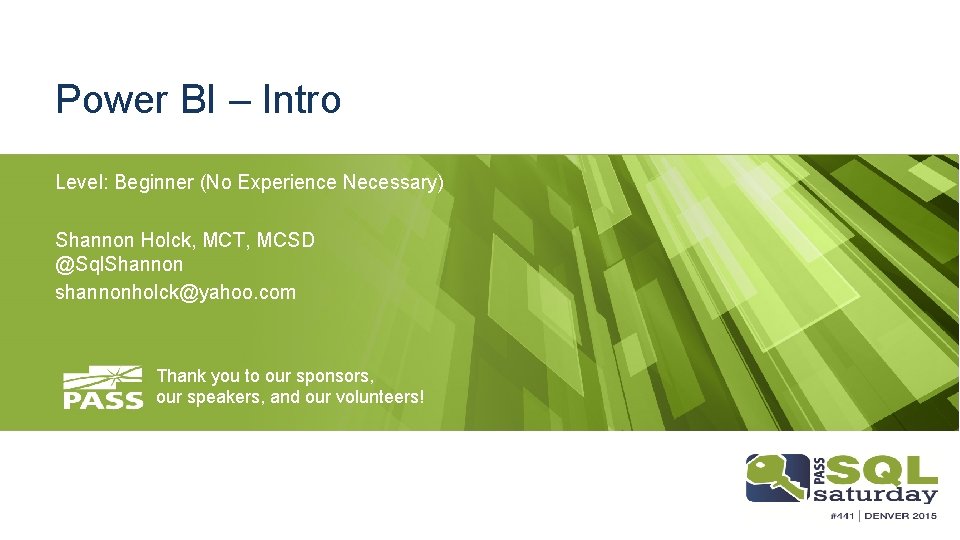 Power BI – Intro

Level: Beginner (No Experience Necessary)

Shannon Holck, MCT, MCSD
@SqlShannon
shannonholck@yahoo.com

PASS

Thank you to our sponsors, our speakers, and our volunteers!

PASS SQL saturday

#441 | DENVER 2015